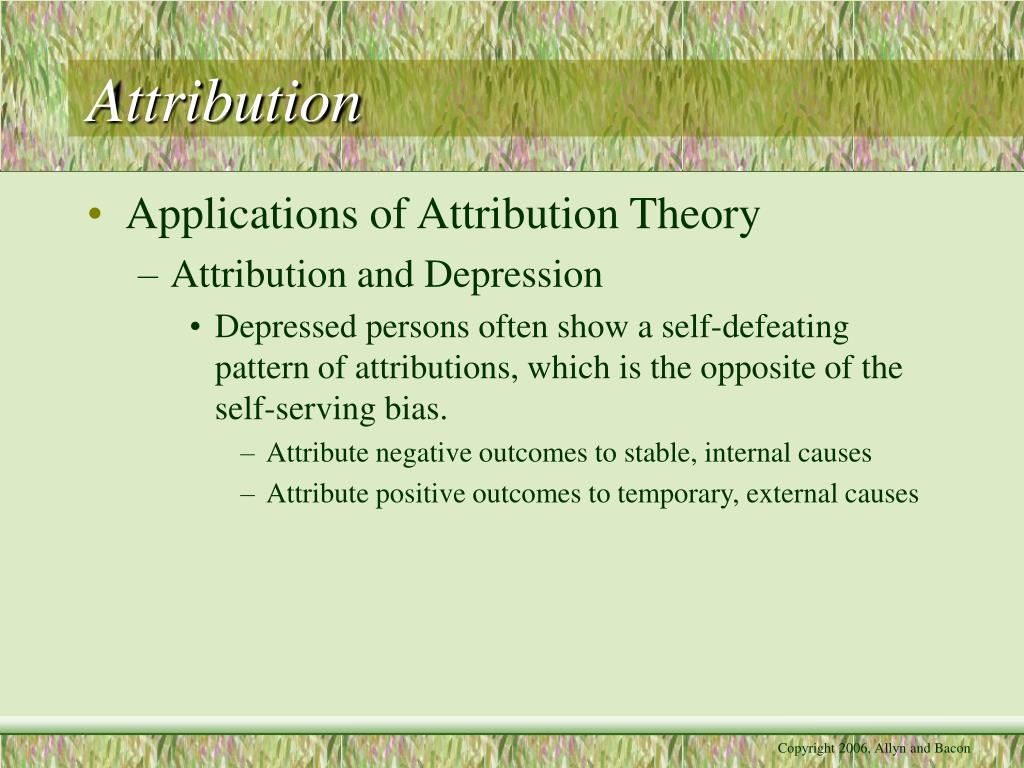 Attribution

• Applications of Attribution Theory
– Attribution and Depression
• Depressed persons often show a self-defeating pattern of attributions, which is the opposite of the self-serving bias.
– Attribute negative outcomes to stable, internal causes
– Attribute positive outcomes to temporary, external causes

Copyright 2006, Allyn and Bacon